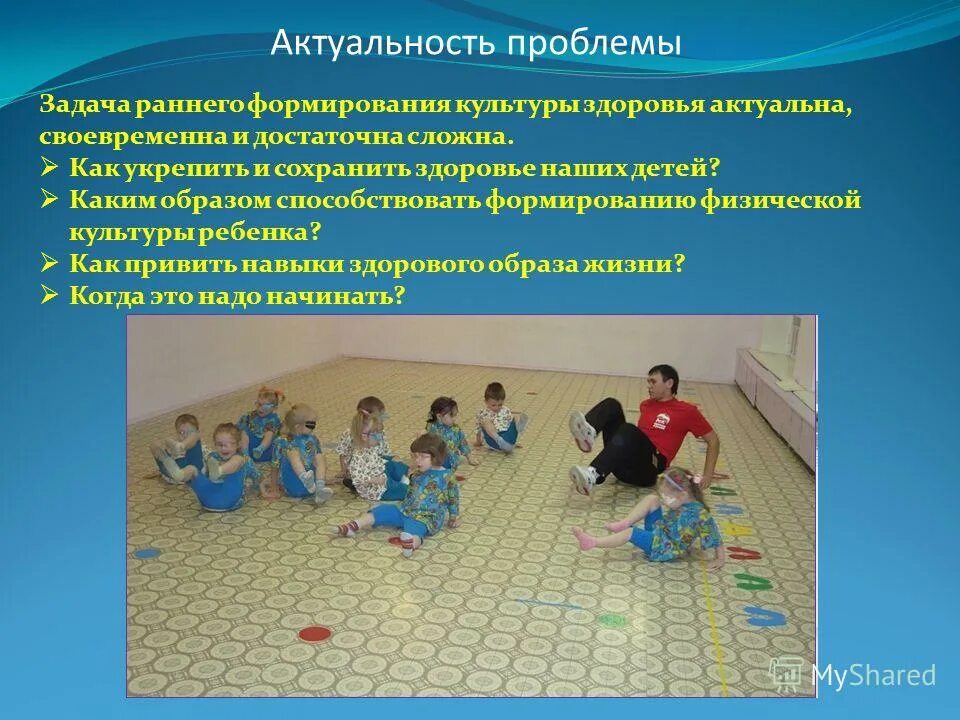 Актуальность проблемы

Задача раннего формирования культуры здоровья актуальна, своевременна и достаточна сложна.

➢ Как укрепить и сохранить здоровье наших детей?
➢ Каким образом способствовать формированию физической культуры ребенка?
➢ Как привить навыки здорового образа жизни?
➢ Когда это надо начинать?

MyShared